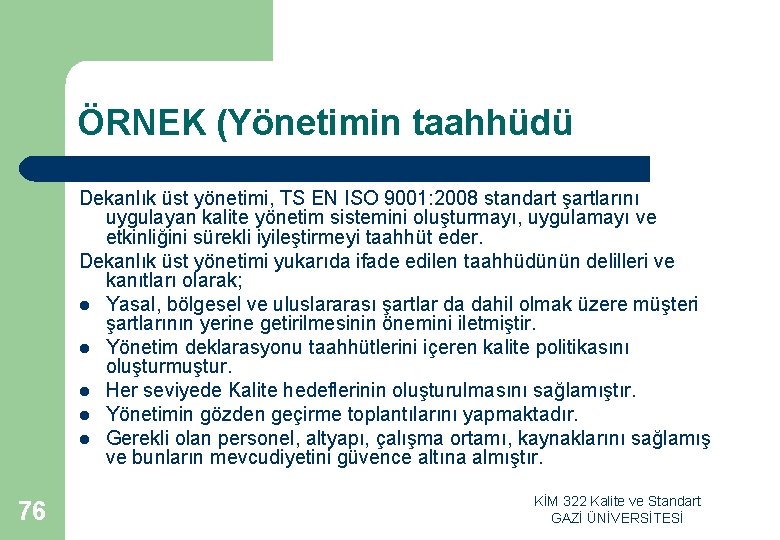 ÖRNEK (Yönetimin taahhüdü

Dekanlık üst yönetimi, TS EN ISO 9001:2008 standart şartlarını uygulayan kalite yönetim sistemini oluşturmayı, uygulamayı ve etkinliğini sürekli iyileştirmeyi taahhüt eder.

Dekanlık üst yönetimi yukarıda ifade edilen taahhüdünün delilleri ve kanıtları olarak;

- Yasal, bölgesel ve uluslararası şartlar da dahil olmak üzere müşteri şartlarının yerine getirilmesinin önemini iletmiştir.
- Yönetim deklarasyonu taahhütlerini içeren kalite politikasını oluşturmuştur.
- Her seviyede Kalite hedeflerinin oluşturulmasını sağlamıştır.
- Yönetimin gözden geçirme toplantılarını yapmaktadır.
- Gerekli olan personel, altyapı, çalışma ortamı, kaynaklarını sağlamış ve bunların mevcudiyetini güvence altına almıştır.

76

KİM 322 Kalite ve Standart
GAZİ ÜNİVERSİTESİ